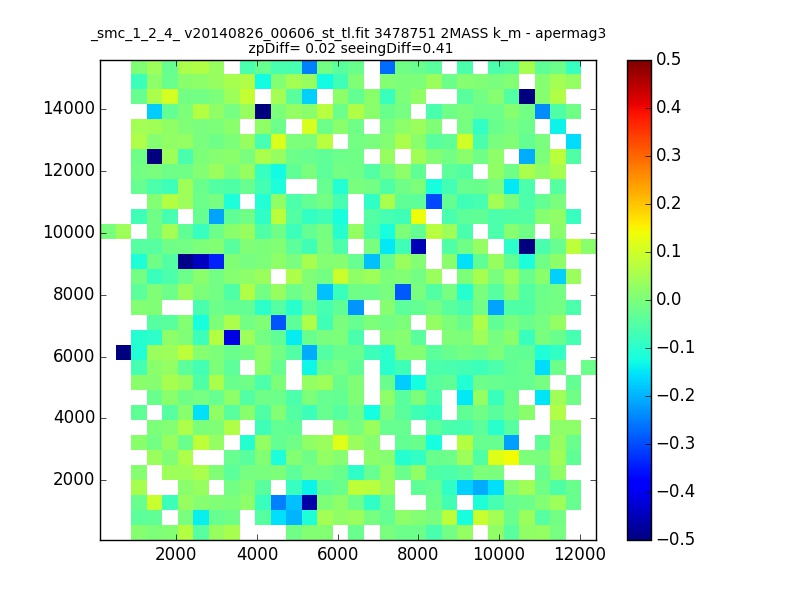 _smc_1_2_4_ v20140826_00606_st_tl.fit 3478751 2MASS k_m - apermag3
zpDiff= 0.02 seeingDiff=0.41

14000
12000
10000
8000
6000
4000
2000

2000 4000 6000 8000 10000 12000

0.5
0.4
0.3
0.2
0.1
0.0
−0.1
−0.2
−0.3
−0.4
−0.5